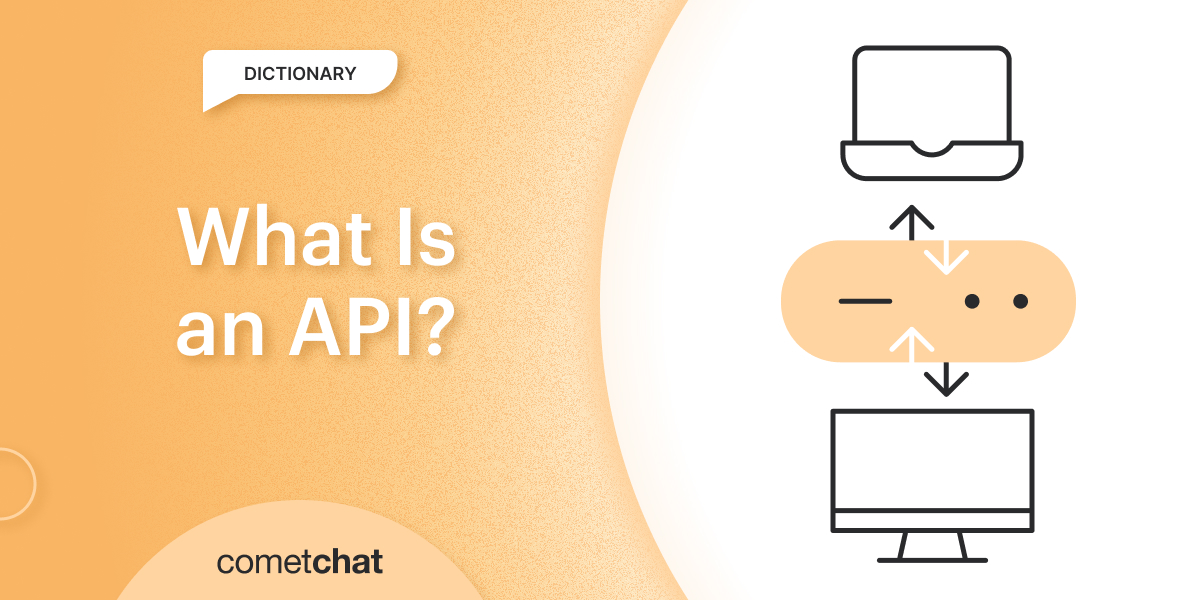 DICTIONARY

What Is an API?

cometchat